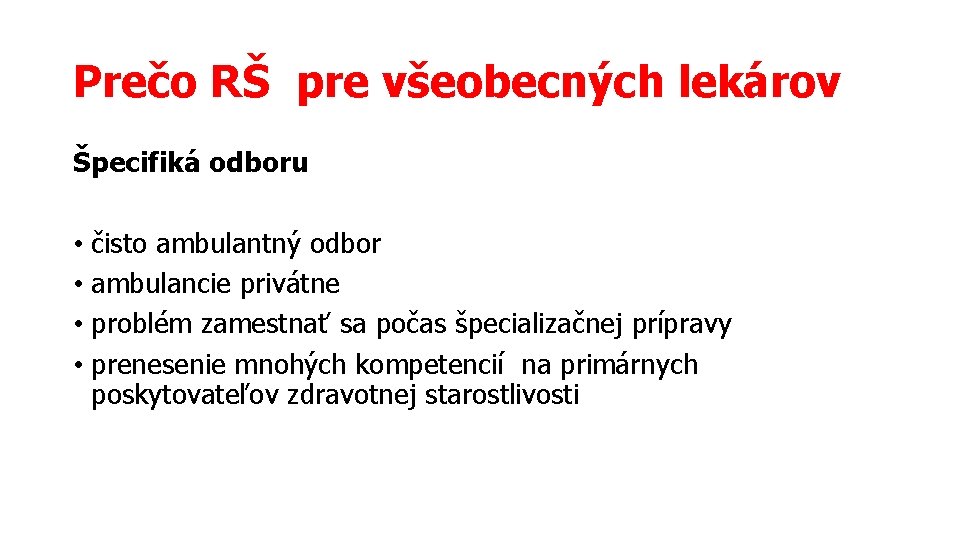 Prečo RŠ pre všeobecných lekárov

Špecifiká odboru

• čisto ambulantný odbor
• ambulancie privátne
• problém zamestnať sa počas špecializačnej prípravy
• prenesenie mnohých kompetencií na primárnych poskytovateľov zdravotnej starostlivosti